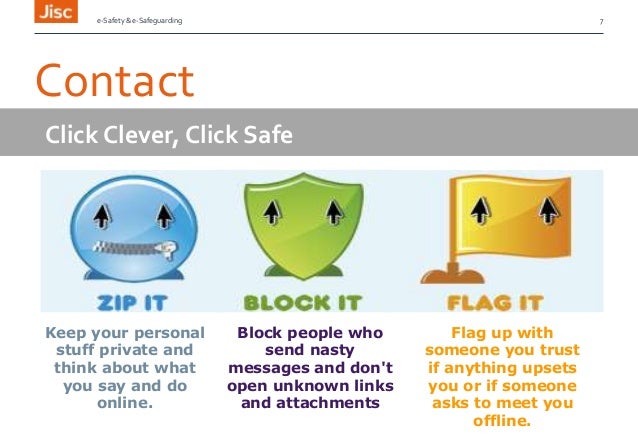 Jisc

e-Safety & e-Safeguarding

7

Contact

Click Clever, Click Safe

ZIP IT

BLOCK IT

FLAG IT

Keep your personal stuff private and think about what you say and do online.

Block people who send nasty messages and don't open unknown links and attachments

Flag up with someone you trust if anything upsets you or if someone asks to meet you offline.